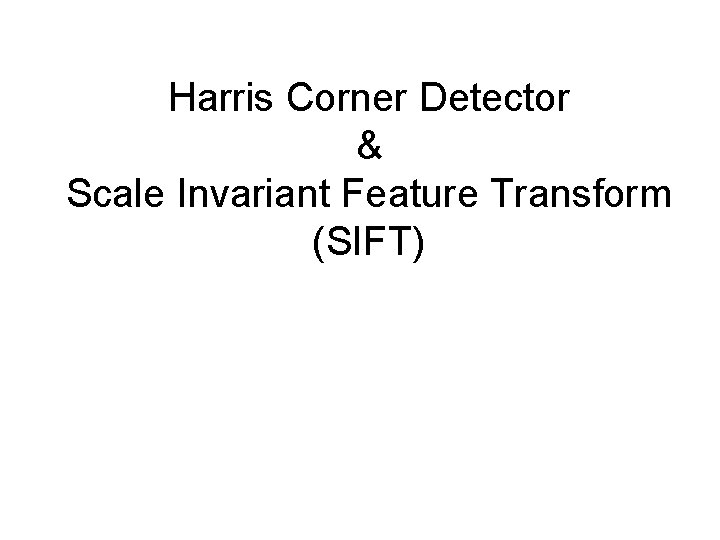 Harris Corner Detector
&
Scale Invariant Feature Transform
(SIFT)